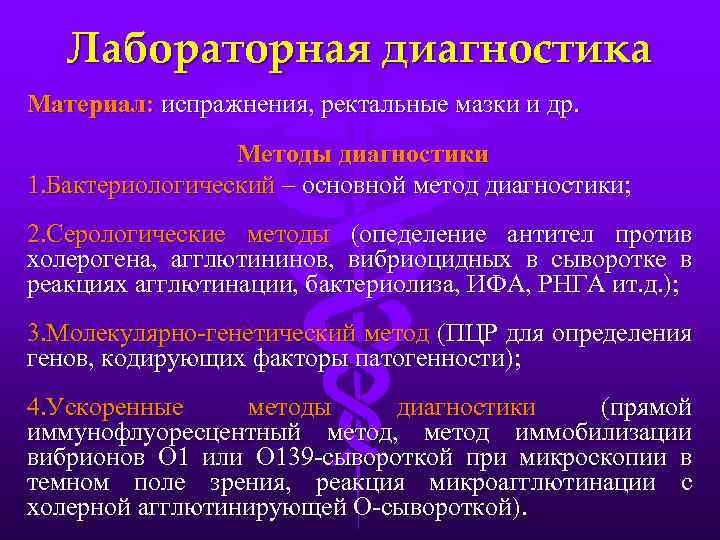 Лабораторная диагностика

Материал: испражнения, ректальные мазки и др.

Методы диагностики

1.Бактериологический – основной метод диагностики;

2.Серологические методы (опеделение антител против холерогена, агглютининов, вибриоцидных в сыворотке в реакциях агглютинации, бактериолиза, ИФА, РНГА ит.д.);

3.Молекулярно-генетический метод (ПЦР для определения генов, кодирующих факторы патогенности);

4.Ускоренные методы диагностики (прямой иммунофлуоресцентный метод, метод иммобилизации вибрионов О1 или О139-сывороткой при микроскопии в темном поле зрения, реакция микроагглютинации с холерной агглютинирующей О-сывороткой).